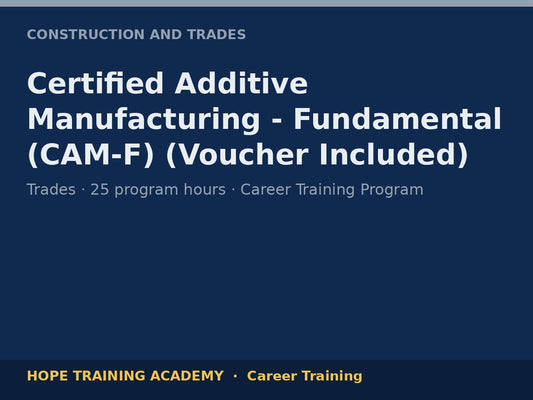 CONSTRUCTION AND TRADES

Certified Additive Manufacturing - Fundamental (CAM-F) (Voucher Included)

Trades · 25 program hours · Career Training Program

HOPE TRAINING ACADEMY · Career Training